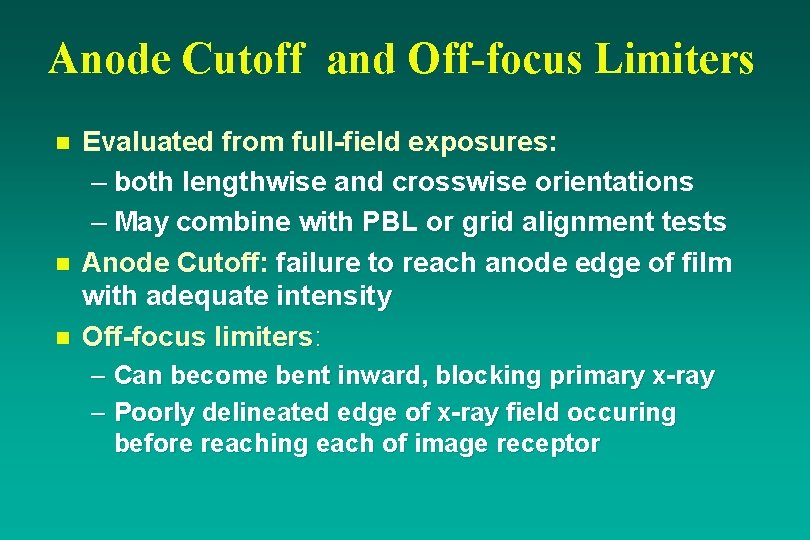 Anode Cutoff and Off-focus Limiters

- Evaluated from full-field exposures:
  – both lengthwise and crosswise orientations
  – May combine with PBL or grid alignment tests
- Anode Cutoff: failure to reach anode edge of film with adequate intensity
- Off-focus limiters:
  – Can become bent inward, blocking primary x-ray
  – Poorly delineated edge of x-ray field occuring before reaching each of image receptor